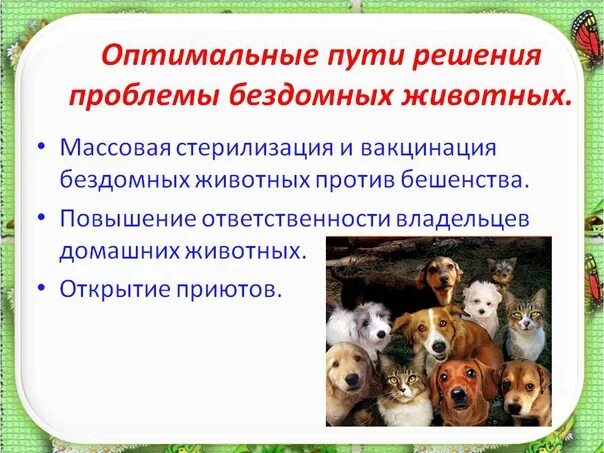 Оптимальные пути решения проблемы бездомных животных.

• Массовая стерилизация и вакцинация бездомных животных против бешенства.
• Повышение ответственности владельцев домашних животных.
• Открытие приютов.